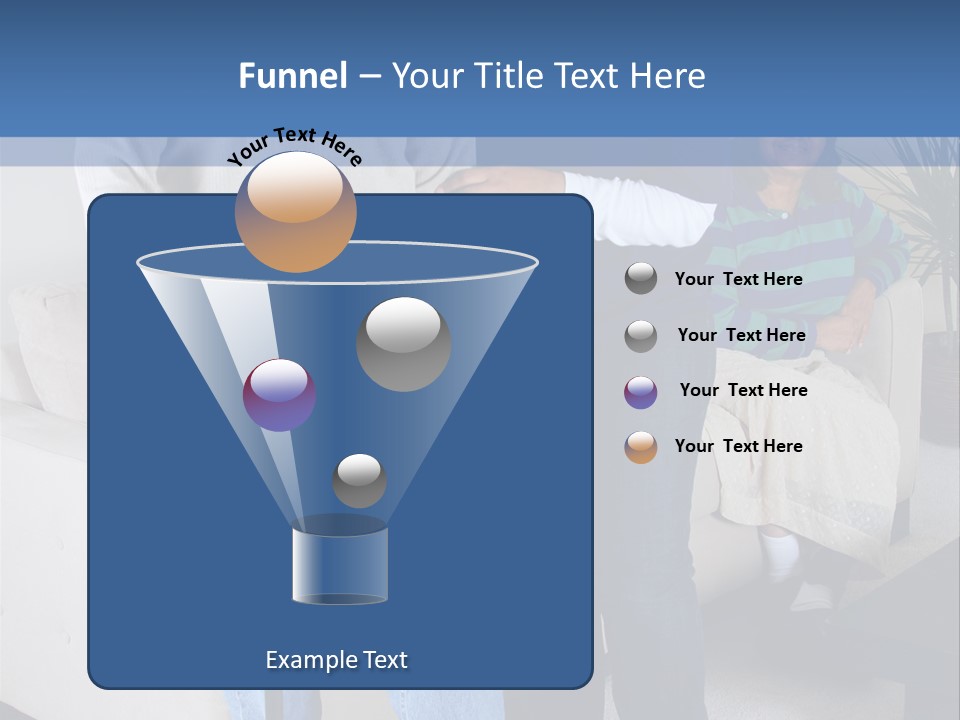 Funnel – Your Title Text Here

Your Text Here

Your Text Here

Your Text Here

Your Text Here

Your Text Here

Example Text